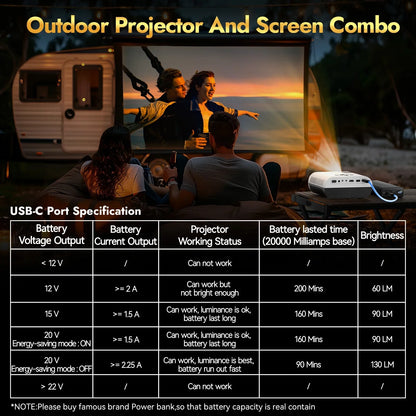 Outdoor Projector And Screen Combo

USB-C Port Specification

| Battery Voltage Output | Battery Current Output | Projector Working Status | Battery lasted time (20000 Milliamps base) | Brightness |
|---|---|---|---|---|
| < 12 V | / | Can not work | / | / |
| 12 V | >= 2 A | Can work but not bright enough | 200 Mins | 60 LM |
| 15 V | >= 1.5 A | Can work, luminance is ok, battery last long | 160 Mins | 90 LM |
| 20 V Energy-saving mode : ON | >= 1.5 A | Can work, luminance is ok, battery last long | 160 Mins | 90 LM |
| 20 V Energy-saving mode : OFF | >= 2.25 A | Can work, luminance is best, battery run out fast | 90 Mins | 130 LM |
| > 22 V | / | Can not work | / | / |

*NOTE:Please buy famous brand Power bank,so that battery capacity is real contain